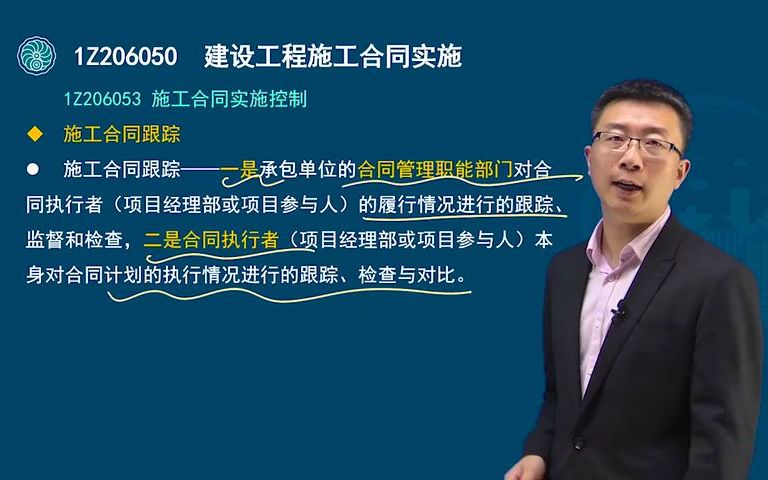 1Z206050 建设工程施工合同实施

1Z206053 施工合同实施控制

◆ 施工合同跟踪

● 施工合同跟踪——一是承包单位的合同管理职能部门对合同执行者（项目经理部或项目参与人）的履行情况进行的跟踪、监督和检查，二是合同执行者（项目经理部或项目参与人）本身对合同计划的执行情况进行的跟踪、检查与对比。